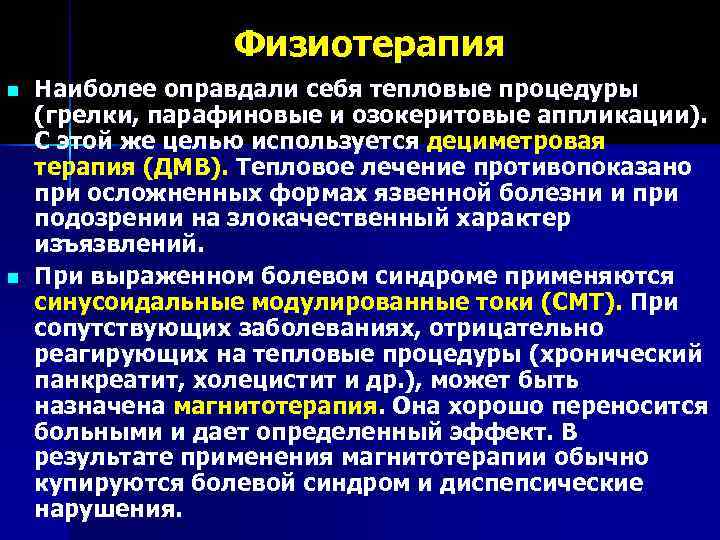 Физиотерапия

Наиболее оправдали себя тепловые процедуры (грелки, парафиновые и озокеритовые аппликации). С этой же целью используется дециметровая терапия (ДМВ). Тепловое лечение противопоказано при осложненных формах язвенной болезни и при подозрении на злокачественный характер изъязвлений.

При выраженном болевом синдроме применяются синусоидальные модулированные токи (СМТ). При сопутствующих заболеваниях, отрицательно реагирующих на тепловые процедуры (хронический панкреатит, холецистит и др.), может быть назначена магнитотерапия. Она хорошо переносится больными и дает определенный эффект. В результате применения магнитотерапии обычно купируются болевой синдром и диспепсические нарушения.